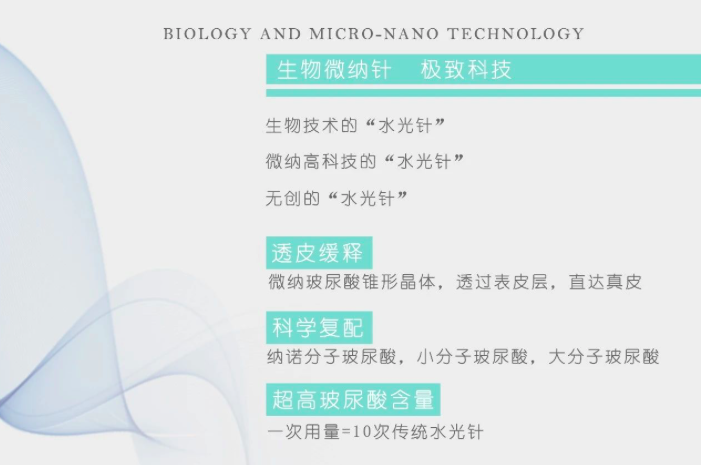 BIOLOGY AND MICRO-NANO TECHNOLOGY

生物微纳针　极致科技

生物技术的“水光针”

微纳高科技的“水光针”

无创的“水光针”

透皮缓释

微纳玻尿酸锥形晶体，透过表皮层，直达真皮

科学复配

纳诺分子玻尿酸，小分子玻尿酸，大分子玻尿酸

超高玻尿酸含量

一次用量=10次传统水光针